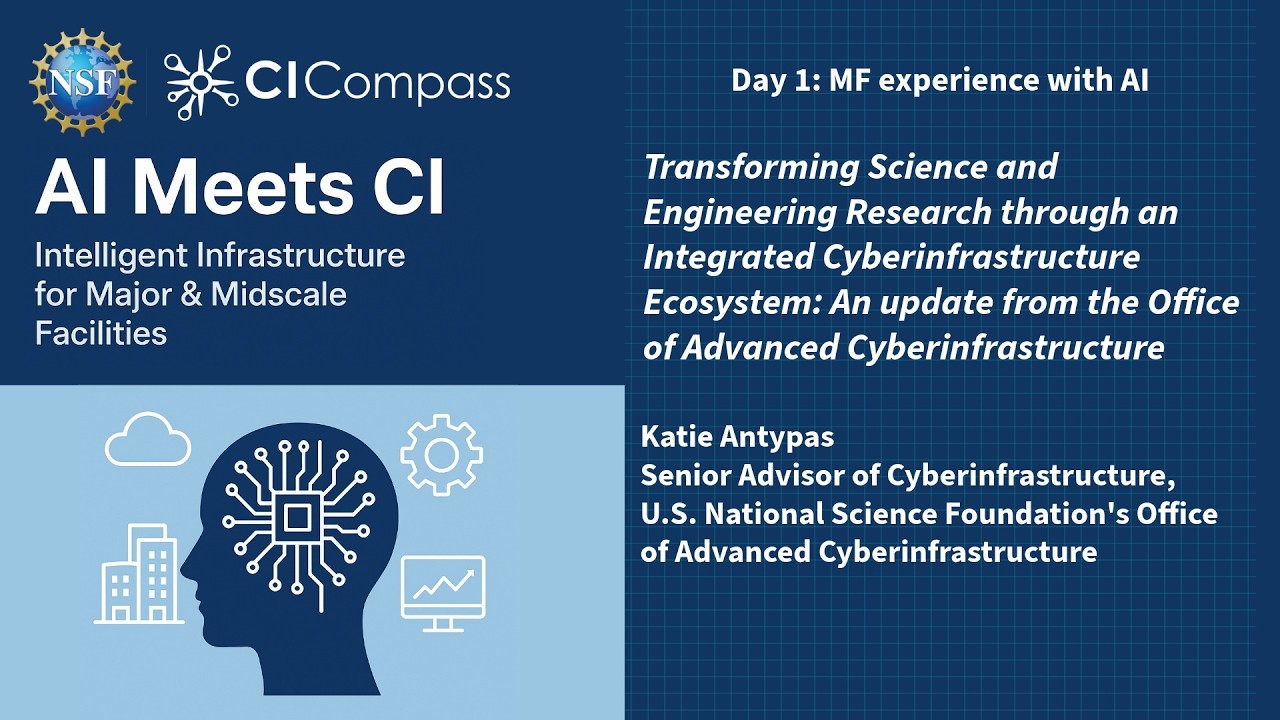 NSF

CI Compass

AI Meets CI

Intelligent Infrastructure for Major & Midscale Facilities

Day 1: MF experience with AI

Transforming Science and Engineering Research through an Integrated Cyberinfrastructure Ecosystem: An update from the Office of Advanced Cyberinfrastructure

Katie Antypas
Senior Advisor of Cyberinfrastructure, U.S. National Science Foundation's Office of Advanced Cyberinfrastructure